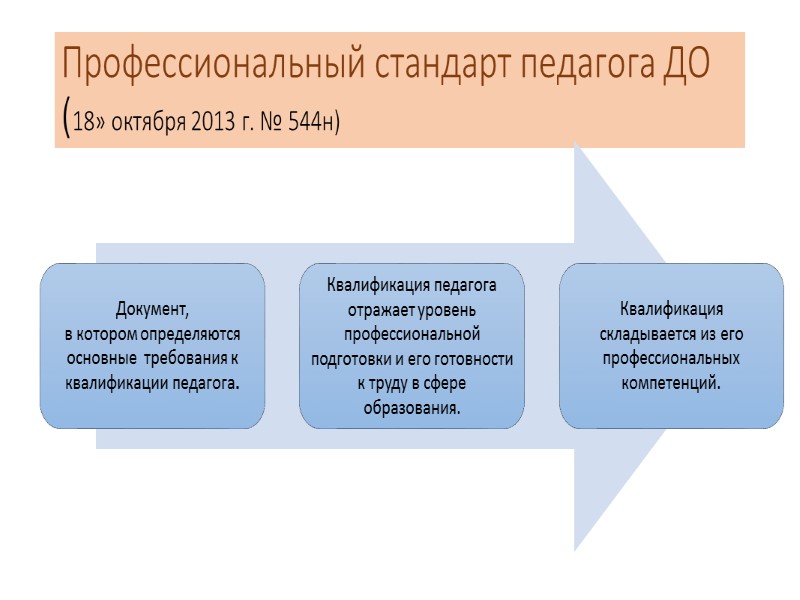 Профессиональный стандарт педагога ДО
(18» октября 2013 г. № 544н)

Документ,
в котором определяются основные требования к квалификации педагога.

Квалификация педагога отражает уровень профессиональной подготовки и его готовности к труду в сфере образования.

Квалификация складывается из его профессиональных компетенций.